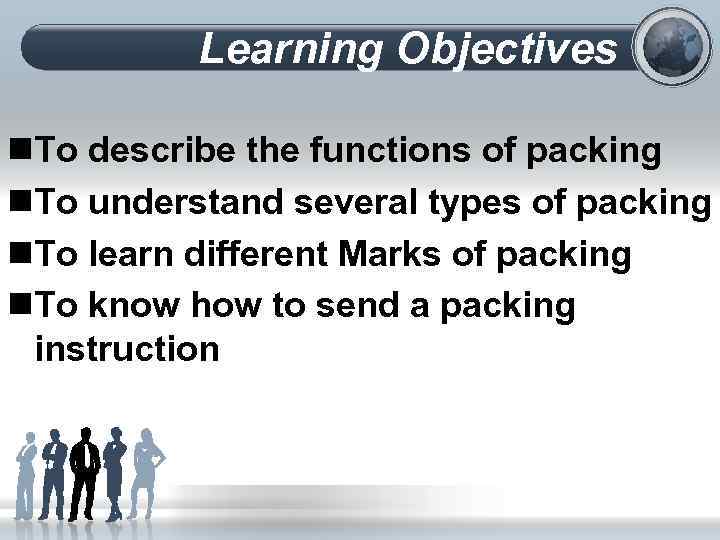 Learning Objectives

■To describe the functions of packing

■To understand several types of packing

■To learn different Marks of packing

■To know how to send a packing instruction